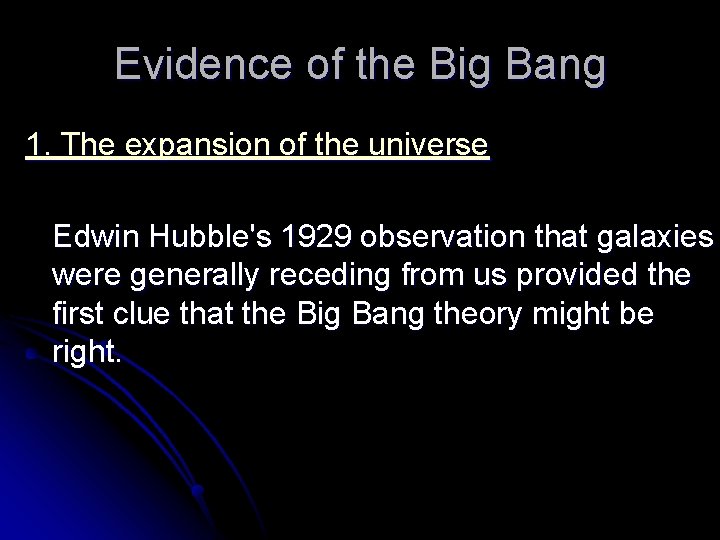 Evidence of the Big Bang

1. The expansion of the universe

Edwin Hubble's 1929 observation that galaxies were generally receding from us provided the first clue that the Big Bang theory might be right.